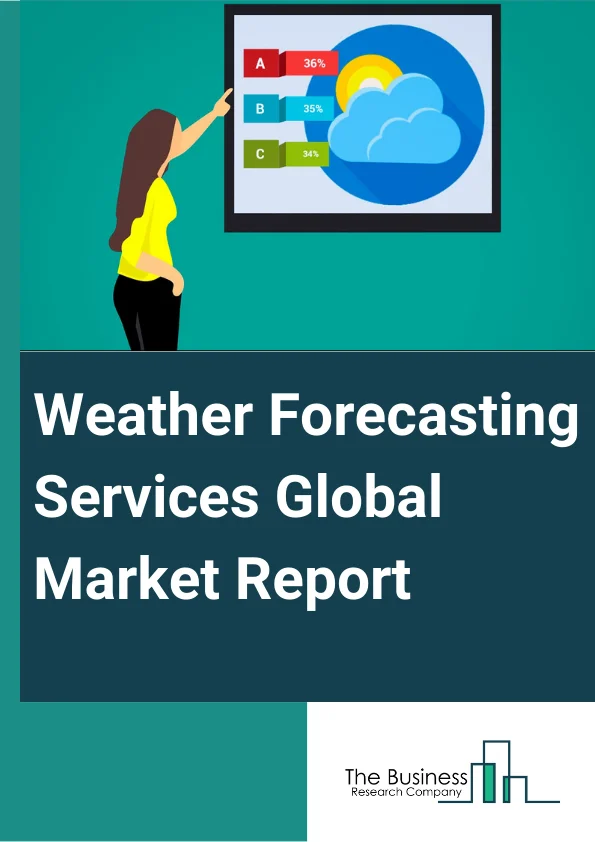 A 36%
B 35%
C 34%

Weather Forecasting Services Global Market Report

The Business
Research Company